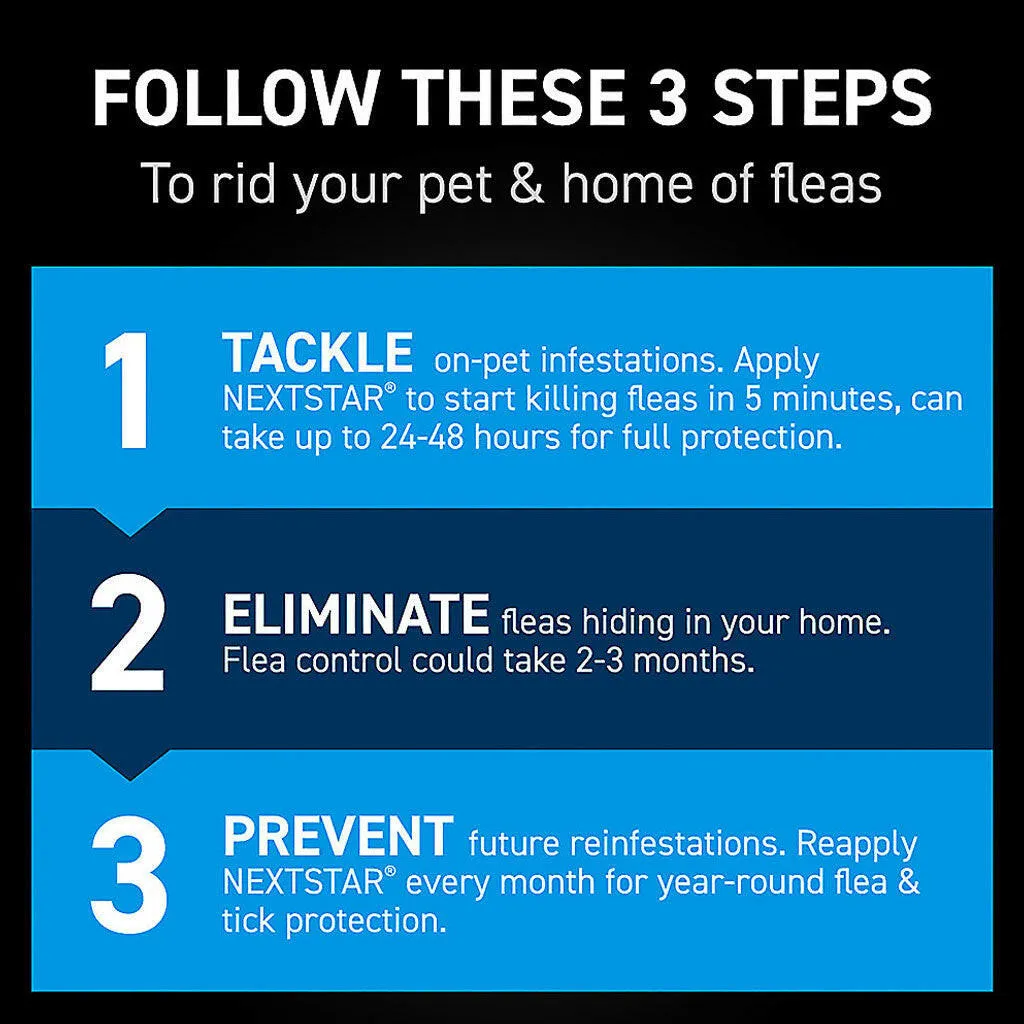 FOLLOW THESE 3 STEPS

To rid your pet & home of fleas

1 TACKLE on-pet infestations. Apply NEXTSTAR® to start killing fleas in 5 minutes, can take up to 24-48 hours for full protection.

2 ELIMINATE fleas hiding in your home. Flea control could take 2-3 months.

3 PREVENT future reinfestations. Reapply NEXTSTAR® every month for year-round flea & tick protection.